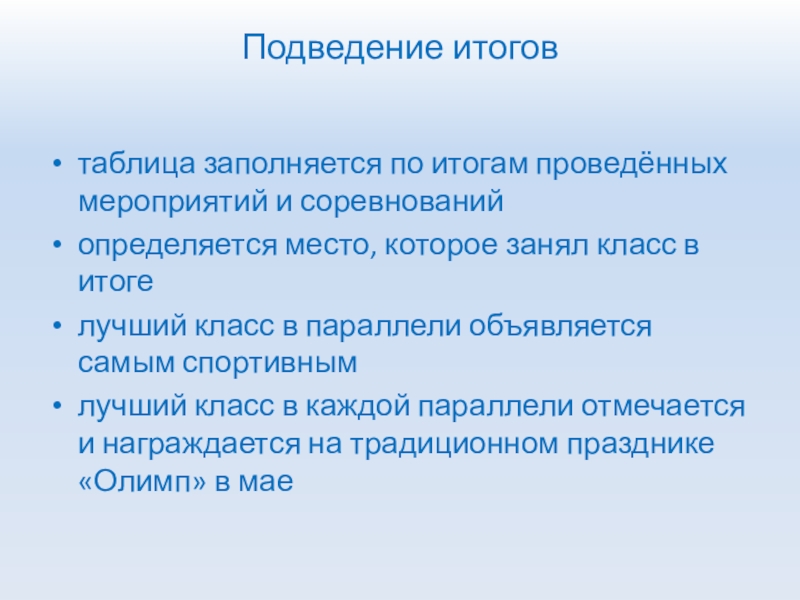 Подведение итогов

• таблица заполняется по итогам проведённых мероприятий и соревнований
• определяется место, которое занял класс в итоге
• лучший класс в параллели объявляется самым спортивным
• лучший класс в каждой параллели отмечается и награждается на традиционном празднике «Олимп» в мае